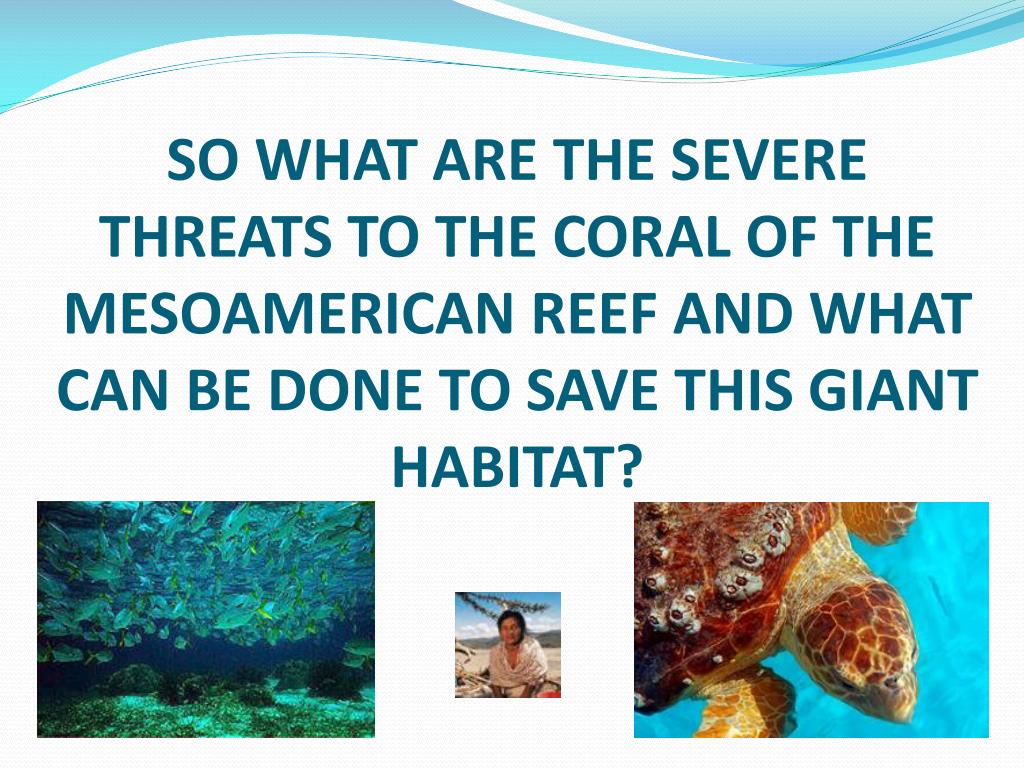 SO WHAT ARE THE SEVERE THREATS TO THE CORAL OF THE MESOAMERICAN REEF AND WHAT CAN BE DONE TO SAVE THIS GIANT HABITAT?